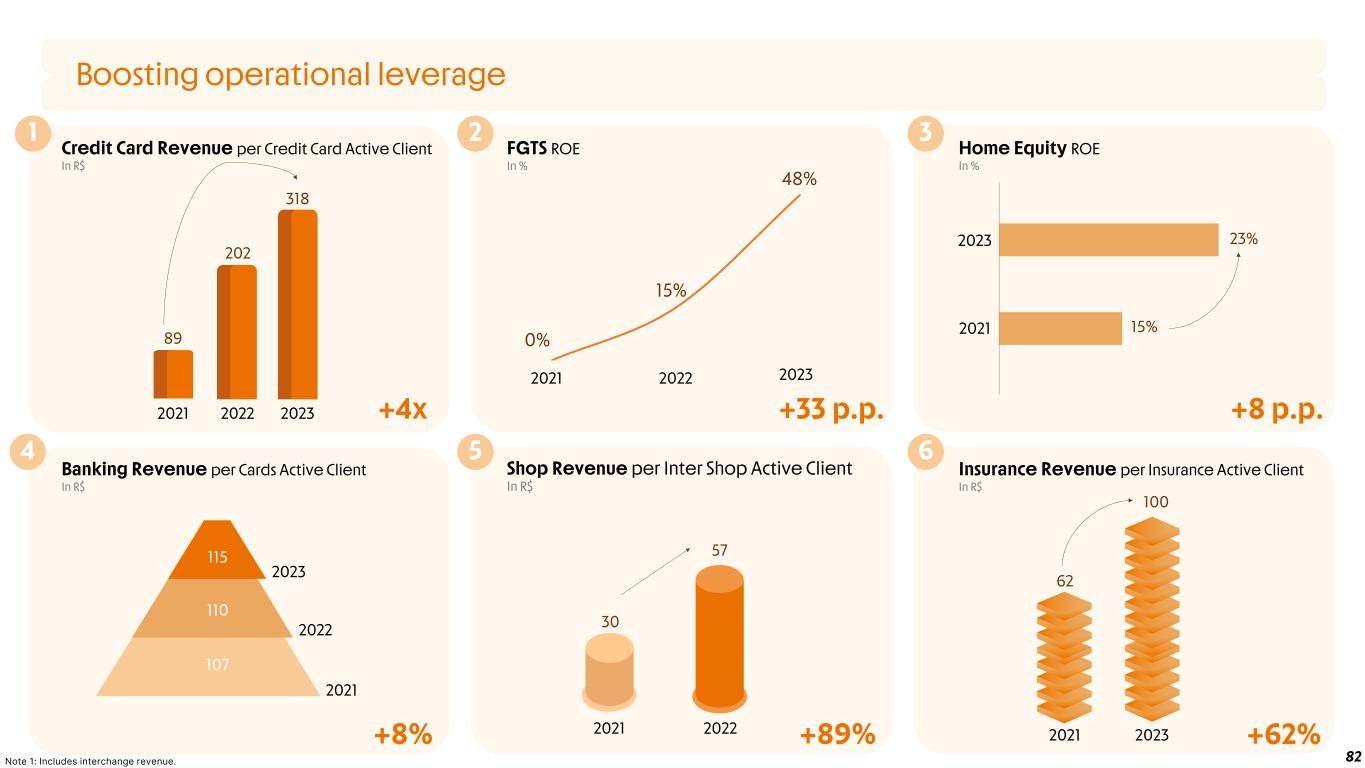 Boosting operational leverage

1
Credit Card Revenue per Credit Card Active Client
In R$
89
202
318
2021 2022 2023
+4x

2
FGTS ROE
In %
0%
15%
48%
2021 2022 2023
+33 p.p.

3
Home Equity ROE
In %
2023 23%
2021 15%
+8 p.p.

4
Banking Revenue per Cards Active Client
In R$
115 2023
110 2022
107 2021
+8%

5
Shop Revenue per Inter Shop Active Client
In R$
30
57
2021 2022
+89%

6
Insurance Revenue per Insurance Active Client
In R$
62
100
2021 2023
+62%

Note 1: Includes interchange revenue.
82